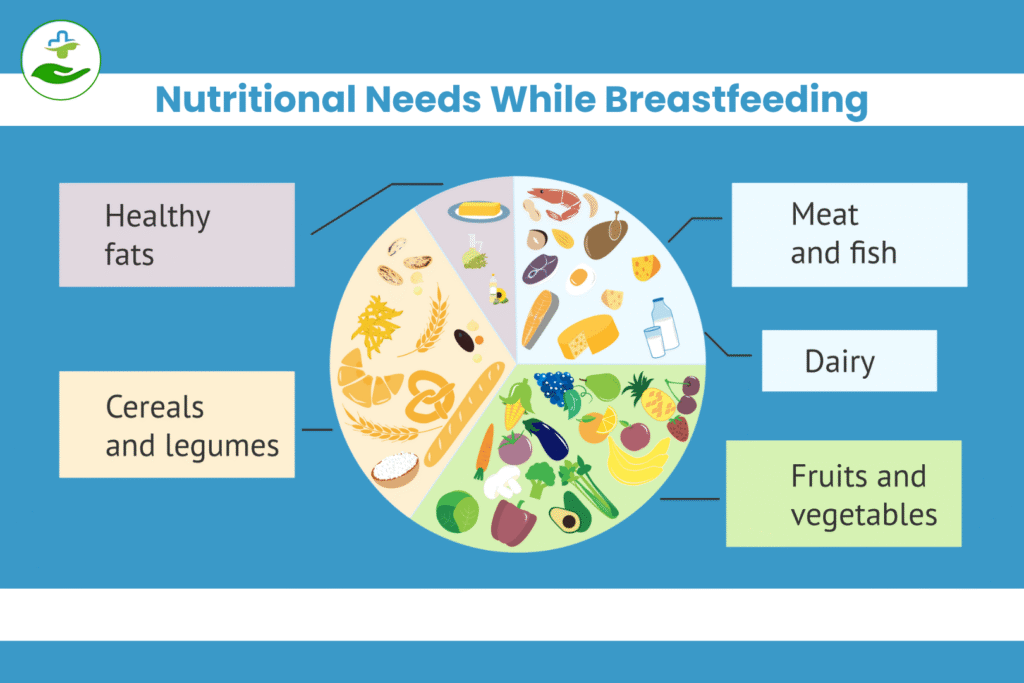 Nutritional Needs While Breastfeeding

Healthy fats

Cereals and legumes

Meat and fish

Dairy

Fruits and vegetables